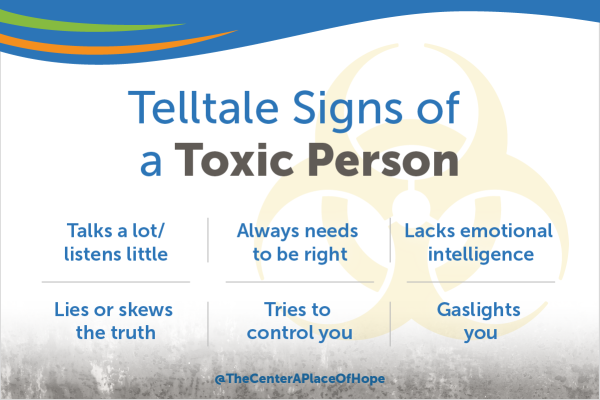 Telltale Signs of a Toxic Person

Talks a lot/ listens little

Always needs to be right

Lacks emotional intelligence

Lies or skews the truth

Tries to control you

Gaslights you

@TheCenterAPlaceOfHope